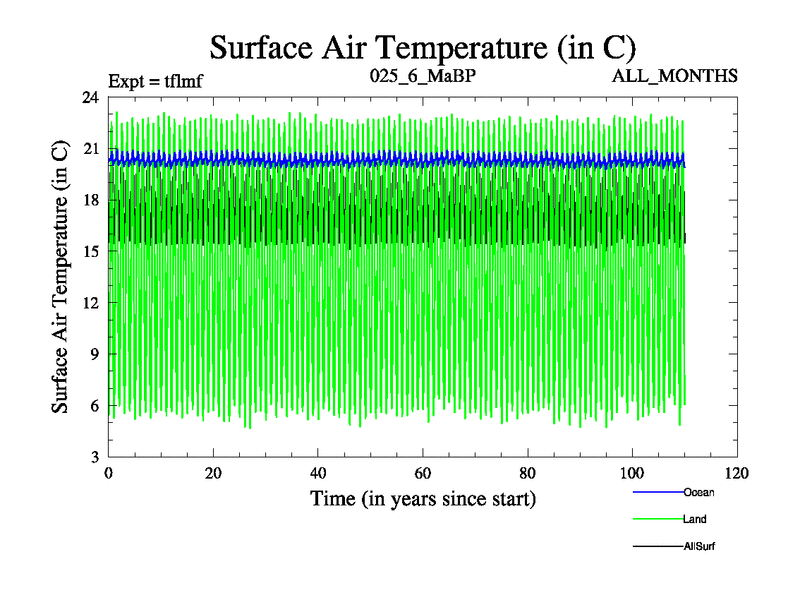 Surface Air Temperature (in C)

Expt = tflmf

025_6_MaBP

ALL_MONTHS

Surface Air Temperature (in C)

24
21
18
15
12
9
6
3

0
20
40
60
80
100
120

Time (in years since start)

Ocean
Land
AllSurf